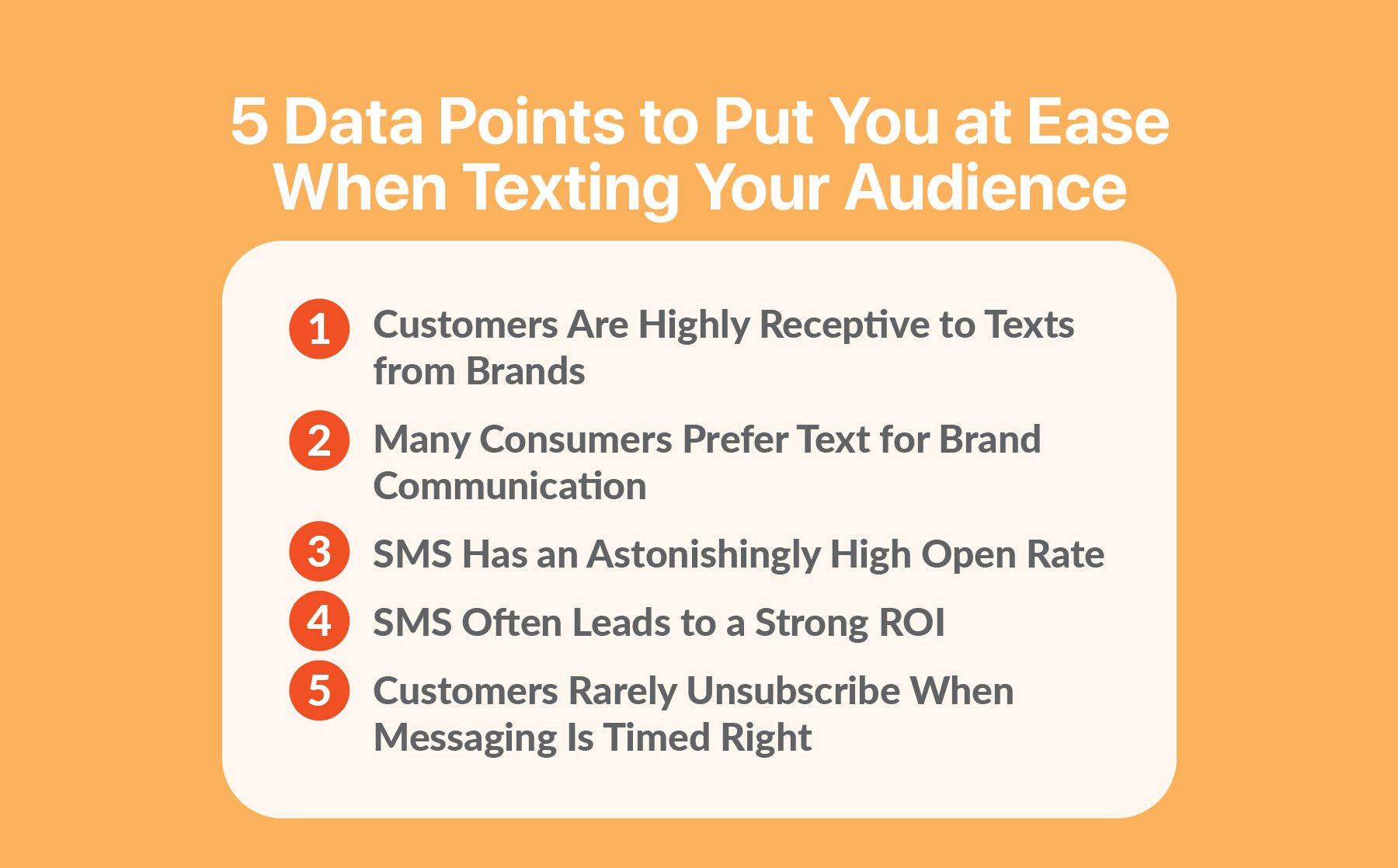 5 Data Points to Put You at Ease When Texting Your Audience

1 Customers Are Highly Receptive to Texts from Brands

2 Many Consumers Prefer Text for Brand Communication

3 SMS Has an Astonishingly High Open Rate

4 SMS Often Leads to a Strong ROI

5 Customers Rarely Unsubscribe When Messaging Is Timed Right